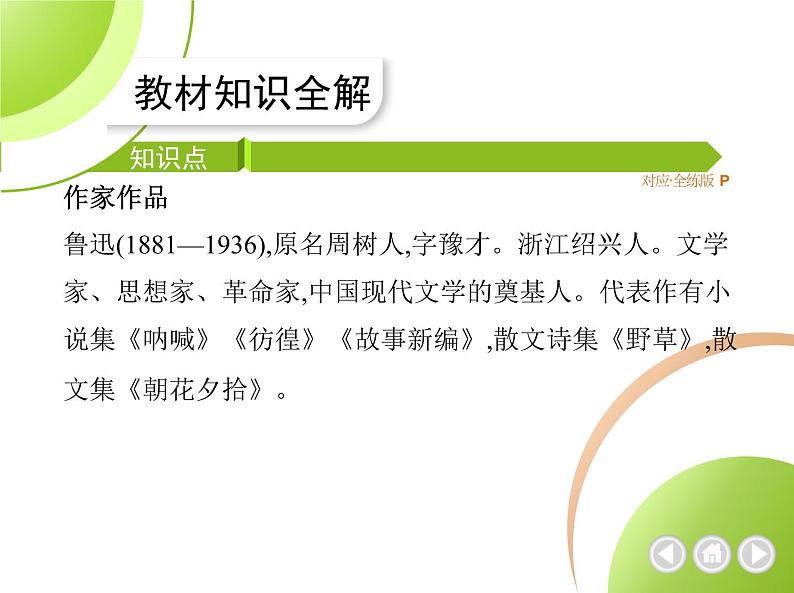 教材知识全解

知识点

对应·全练版 P

作家作品

鲁迅(1881—1936),原名周树人,字豫才。浙江绍兴人。文学家、思想家、革命家,中国现代文学的奠基人。代表作有小说集《呐喊》《彷徨》《故事新编》,散文诗集《野草》,散文集《朝花夕拾》。